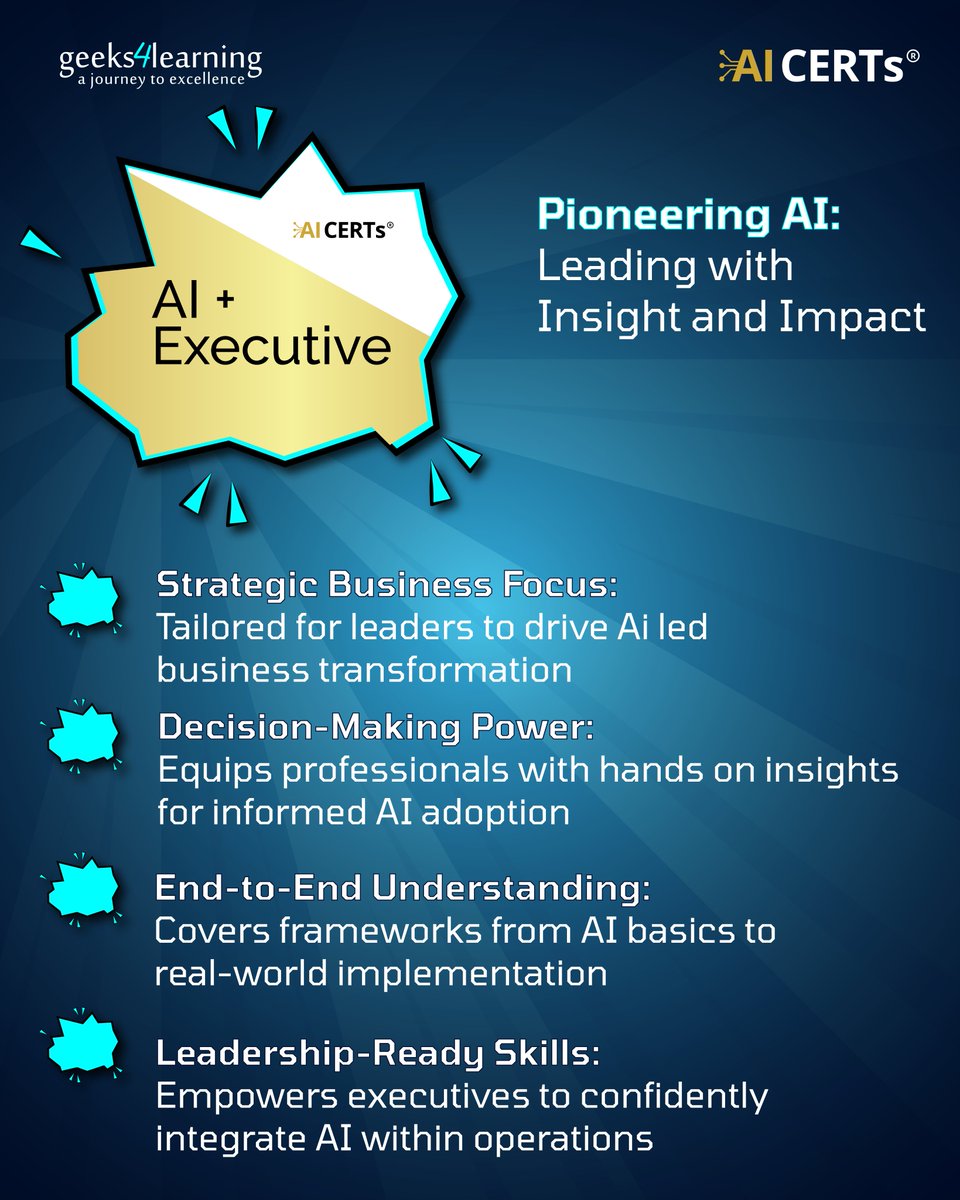 geeks4learning
a journey to excellence

AI CERTs®

AI CERTs®

AI + Executive

Pioneering AI: Leading with Insight and Impact

Strategic Business Focus: Tailored for leaders to drive Ai led business transformation

Decision-Making Power: Equips professionals with hands on insights for informed AI adoption

End-to-End Understanding: Covers frameworks from AI basics to real-world implementation

Leadership-Ready Skills: Empowers executives to confidently integrate AI within operations